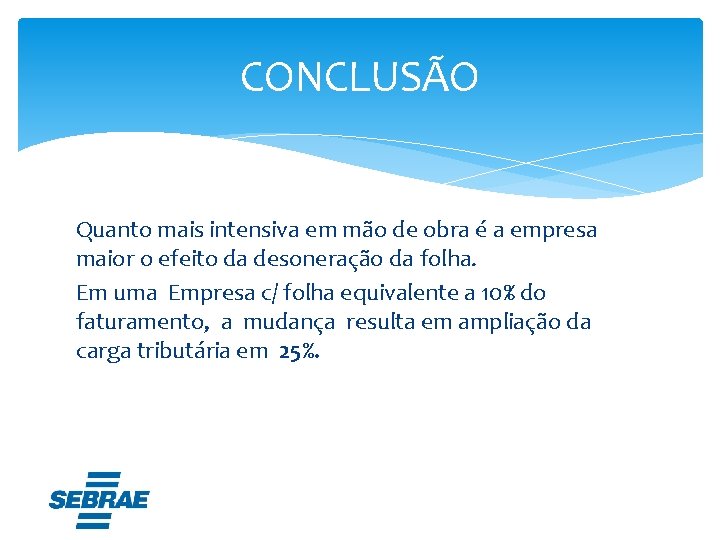 CONCLUSÃO

Quanto mais intensiva em mão de obra é a empresa maior o efeito da desoneração da folha.

Em uma Empresa c/ folha equivalente a 10% do faturamento, a mudança resulta em ampliação da carga tributária em 25%.

SEBRAE